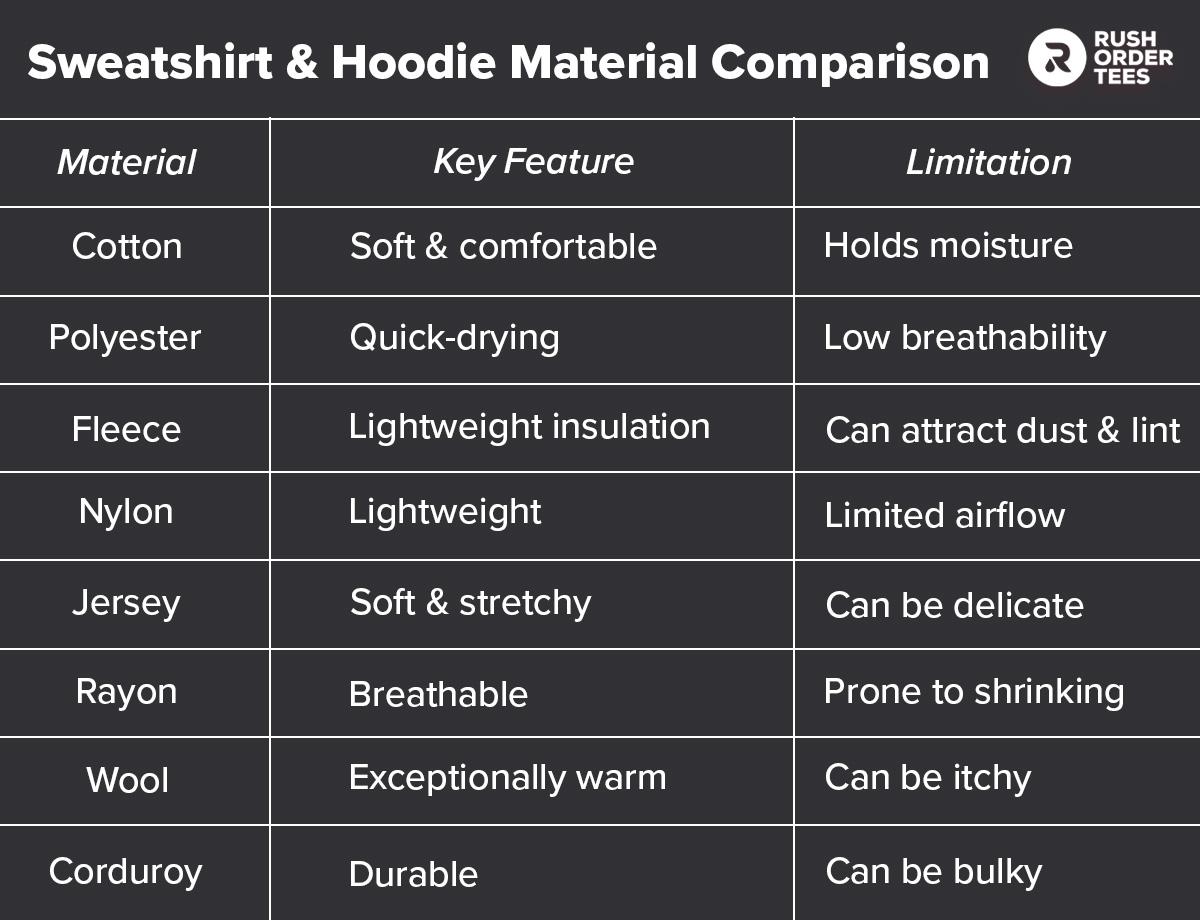 Sweatshirt & Hoodie Material Comparison

RUSH ORDER TEES

| Material | Key Feature | Limitation |
|---|---|---|
| Cotton | Soft & comfortable | Holds moisture |
| Polyester | Quick-drying | Low breathability |
| Fleece | Lightweight insulation | Can attract dust & lint |
| Nylon | Lightweight | Limited airflow |
| Jersey | Soft & stretchy | Can be delicate |
| Rayon | Breathable | Prone to shrinking |
| Wool | Exceptionally warm | Can be itchy |
| Corduroy | Durable | Can be bulky |